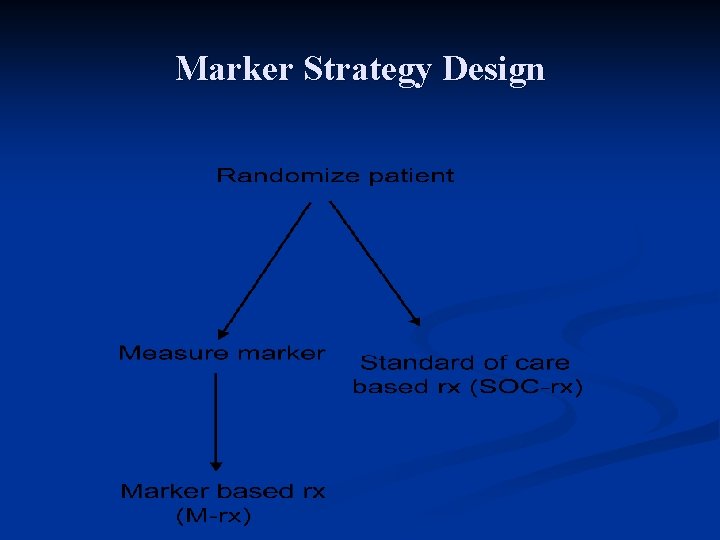 Marker Strategy Design

Randomize patient

Measure marker

Standard of care based rx (SOC-rx)

Marker based rx (M-rx)